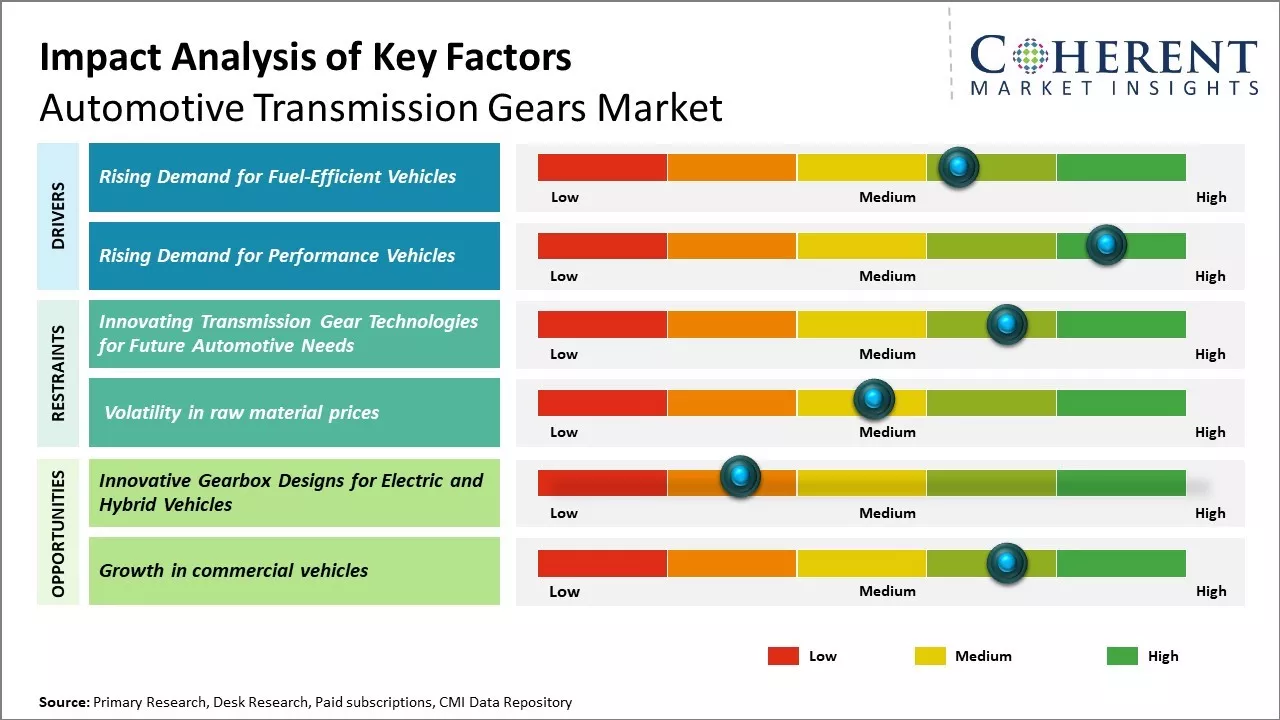 Impact Analysis of Key Factors
Automotive Transmission Gears Market

COHERENT
MARKET INSIGHTS

DRIVERS

Rising Demand for Fuel-Efficient Vehicles

Low Medium High

Rising Demand for Performance Vehicles

Low Medium High

RESTRAINTS

Innovating Transmission Gear Technologies for Future Automotive Needs

Low Medium High

Volatility in raw material prices

Low Medium High

OPPORTUNITIES

Innovative Gearbox Designs for Electric and Hybrid Vehicles

Low Medium High

Growth in commercial vehicles

Low Medium High

Low Medium High

Source: Primary Research, Desk Research, Paid subscriptions, CMI Data Repository